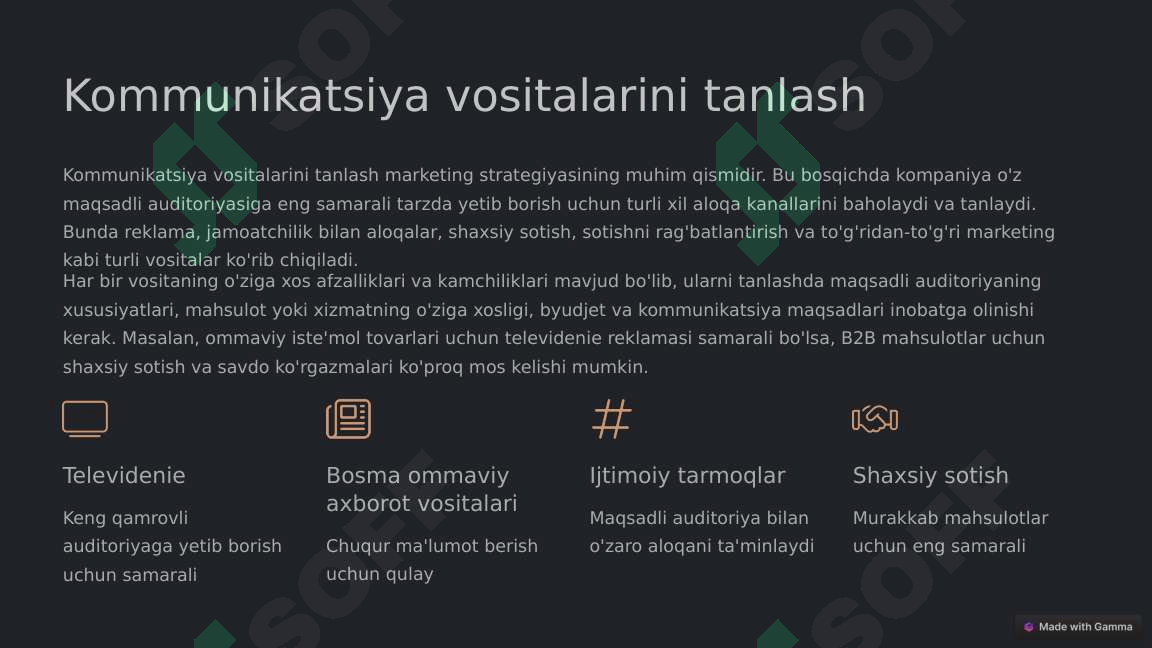 Kommunikatsiya vositalarini tanlash

Kommunikatsiya vositalarini tanlash marketing strategiyasining muhim qismidir. Bu bosqichda kompaniya o'z maqsadli auditoriyasiga eng samarali tarzda yetib borish uchun turli xil aloqa kanallarini baholaydi va tanlaydi. Bunda reklama, jamoatchilik bilan aloqalar, shaxsiy sotish, sotishni rag'batlantirish va to'g'ridan-to'g'ri marketing kabi turli vositalar ko'rib chiqiladi.

Har bir vositaning o'ziga xos afzalliklari va kamchiliklari mavjud bo'lib, ularni tanlashda maqsadli auditoriyaning xususiyatlari, mahsulot yoki xizmatning o'ziga xosligi, byudjet va kommunikatsiya maqsadlari inobatga olinishi kerak. Masalan, ommaviy iste'mol tovarlari uchun televidenie reklamasi samarali bo'lsa, B2B mahsulotlar uchun shaxsiy sotish va savdo ko'rgazmalari ko'proq mos kelishi mumkin.

Televidenie

Keng qamrovli auditoriyaga yetib borish uchun samarali

Bosma ommaviy axborot vositalari

Chuqur ma'lumot berish uchun qulay

Ijtimoiy tarmoqlar

Maqsadli auditoriya bilan o'zaro aloqani ta'minlaydi

Shaxsiy sotish

Murakkab mahsulotlar uchun eng samarali

Made with Gamma